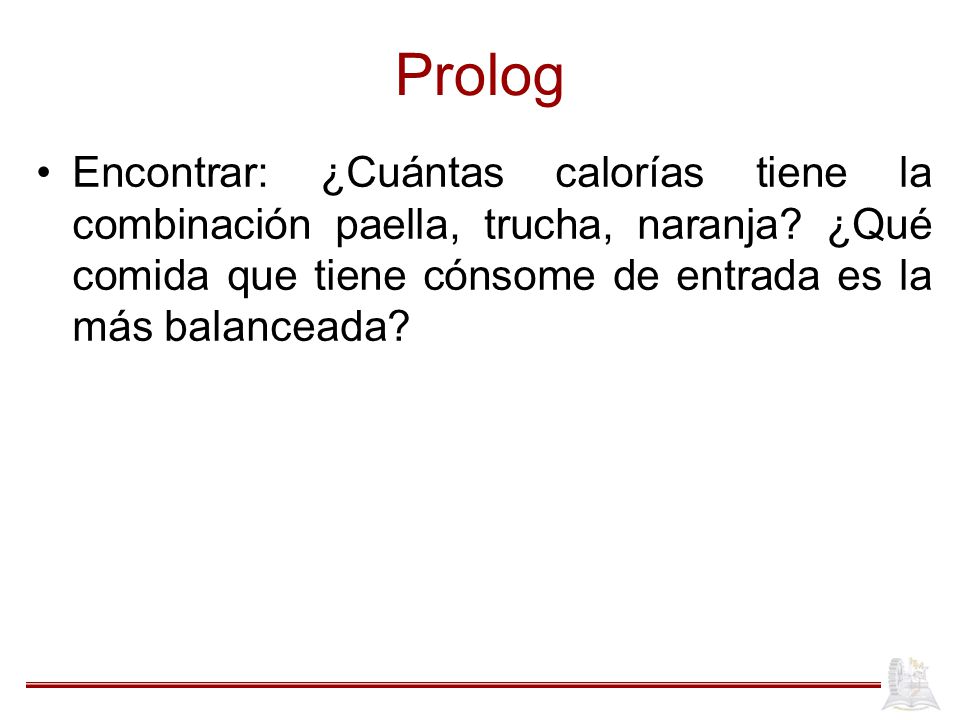 Prolog

• Encontrar: ¿Cuántas calorías tiene la combinación paella, trucha, naranja? ¿Qué comida que tiene cónsome de entrada es la más balanceada?